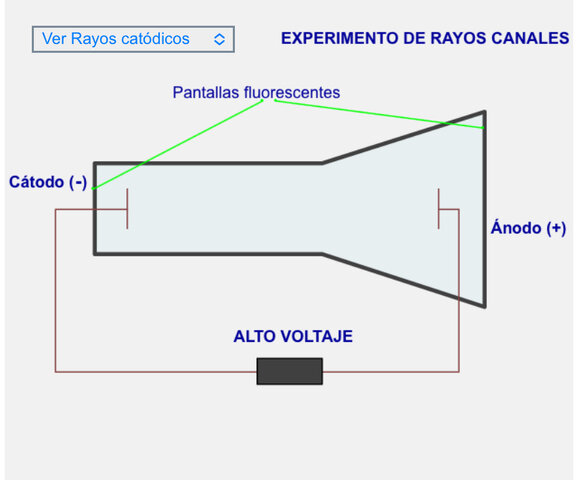 Ver Rayos catódicos

EXPERIMENTO DE RAYOS CANALES

Pantallas fluorescentes

Cátodo (-)

Ánodo (+)

ALTO VOLTAJE